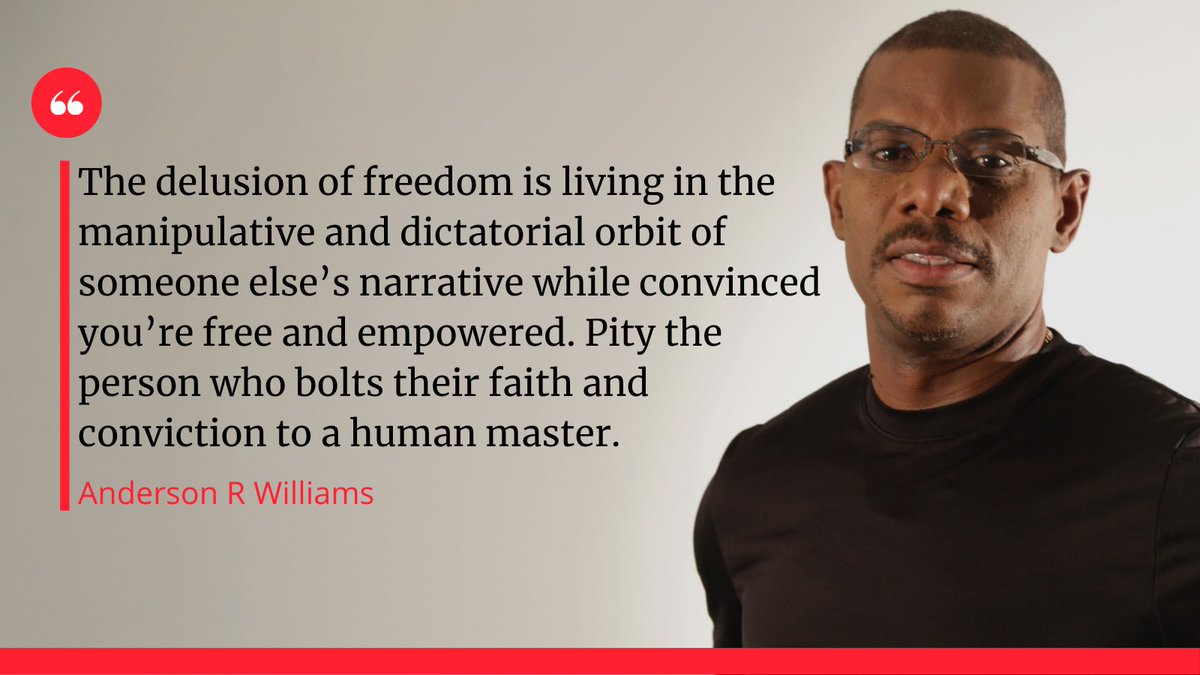 “

The delusion of freedom is living in the manipulative and dictatorial orbit of someone else’s narrative while convinced you’re free and empowered. Pity the person who bolts their faith and conviction to a human master.

Anderson R Williams